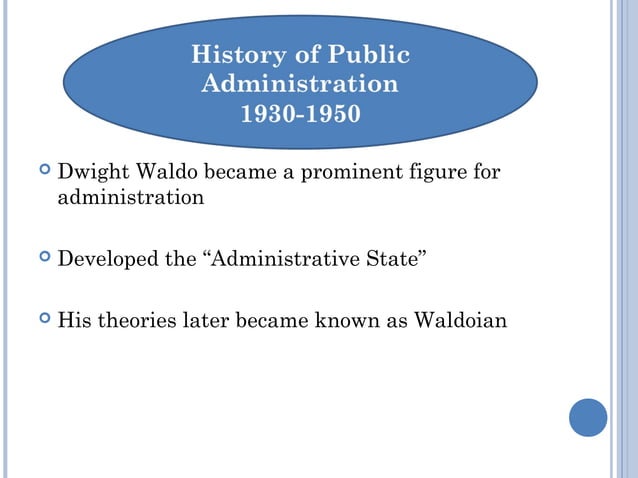 History of Public Administration 1930-1950

Dwight Waldo became a prominent figure for administration

Developed the “Administrative State”

His theories later became known as Waldoian